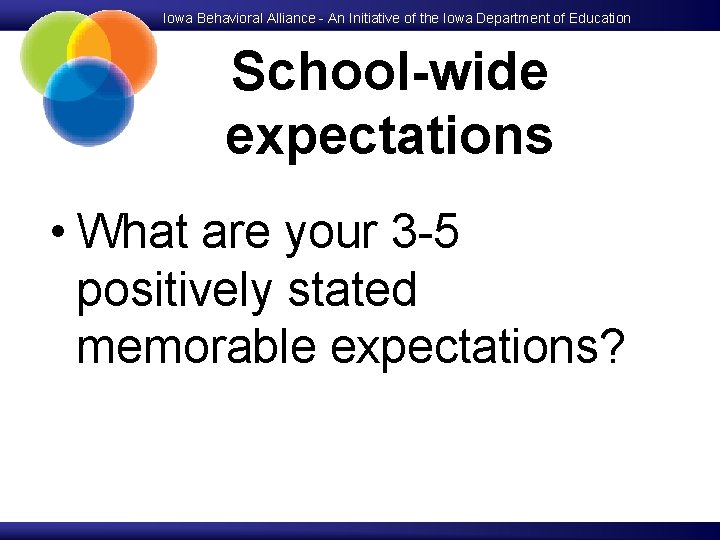 Iowa Behavioral Alliance - An Initiative of the Iowa Department of Education

School-wide expectations

• What are your 3-5 positively stated memorable expectations?